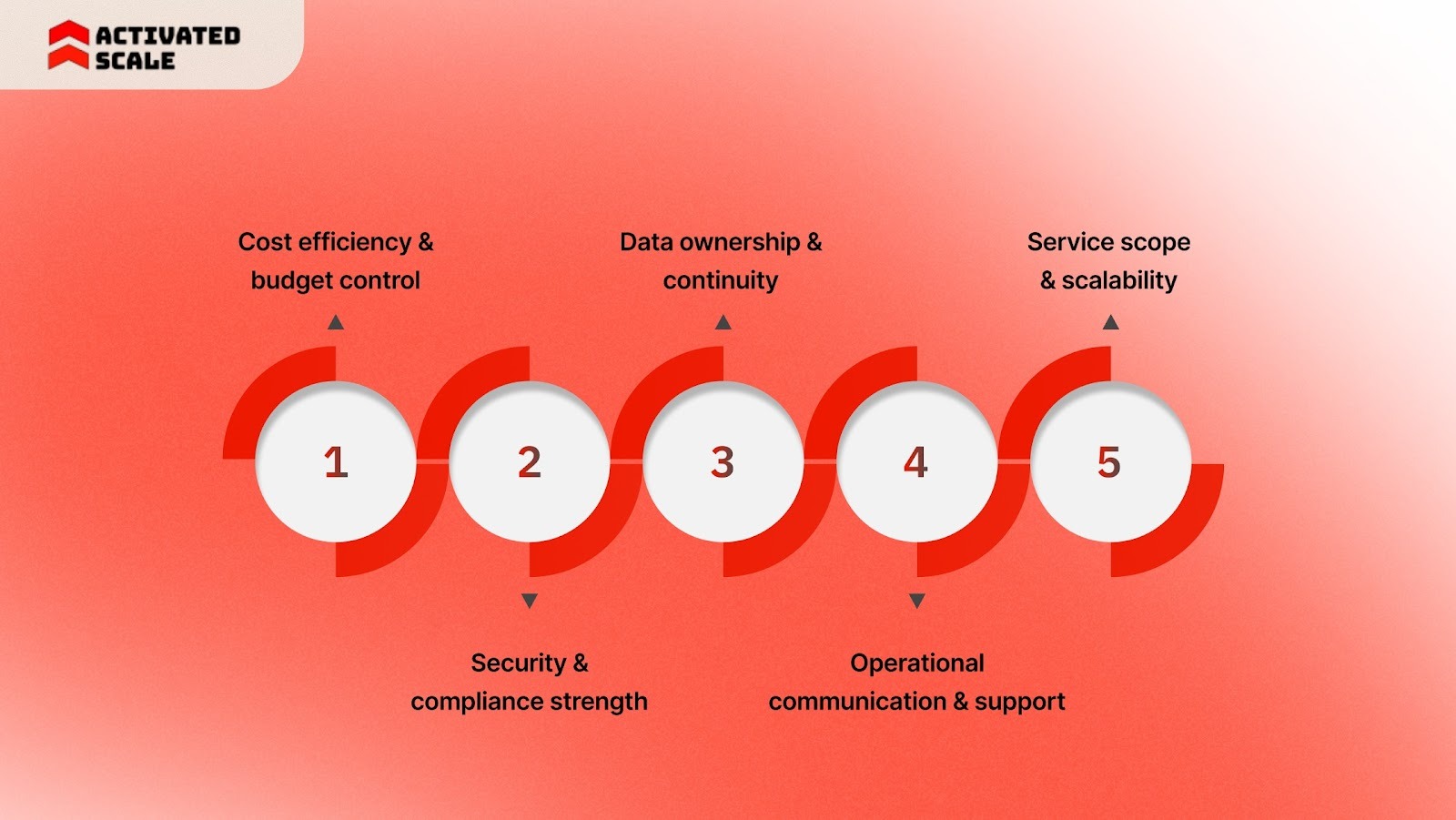 ACTIVATED SCALE

Cost efficiency & budget control

Data ownership & continuity

Service scope & scalability

1

2

3

4

5

Security & compliance strength

Operational communication & support